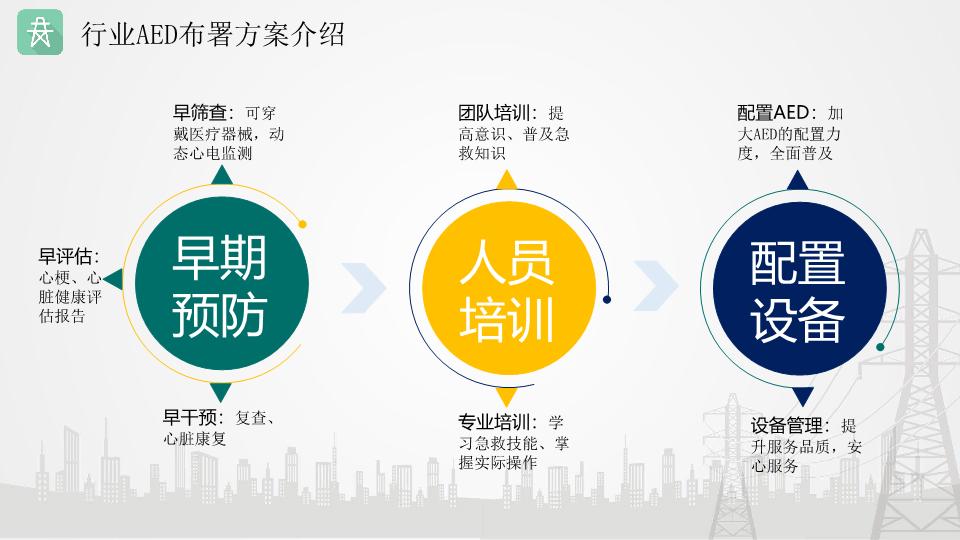 行业AED布署方案介绍

早筛查：可穿戴医疗器械，动态心电监测

早评估：心梗、心脏健康评估报告

早期预防

早干预：复查、心脏康复

团队培训：提高意识、普及急救知识

人员培训

专业培训：学习急救技能、掌握实际操作

配置AED：加大AED的配置力度，全面普及

配置设备

设备管理：提升服务品质，安心服务